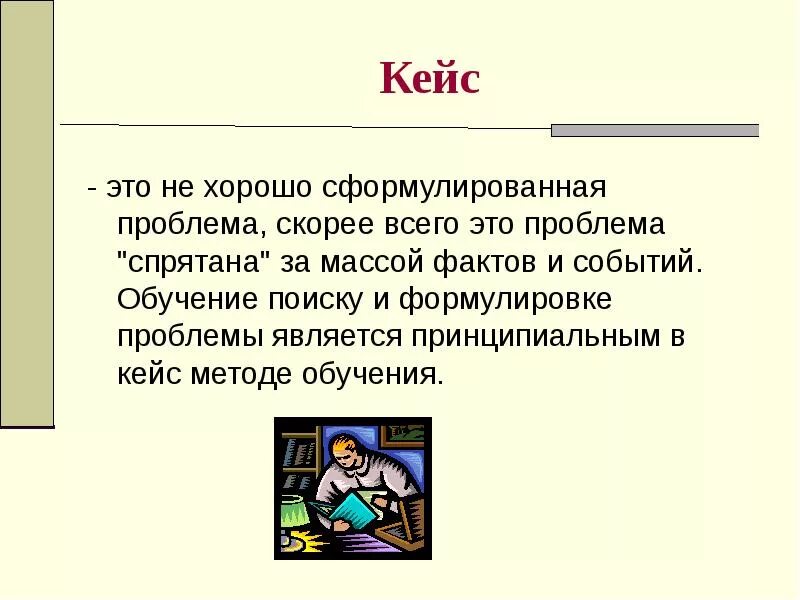 Кейс

- это не хорошо сформулированная проблема, скорее всего это проблема "спрятана" за массой фактов и событий. Обучение поиску и формулировке проблемы является принципиальным в кейс методе обучения.